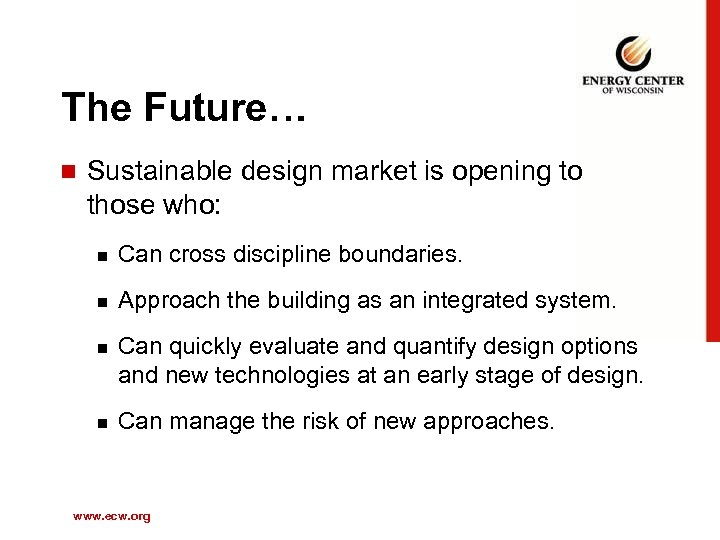 ENERGY CENTER
OF WISCONSIN

The Future…

Sustainable design market is opening to those who:

Can cross discipline boundaries.

Approach the building as an integrated system.

Can quickly evaluate and quantify design options and new technologies at an early stage of design.

Can manage the risk of new approaches.

www.ecw.org